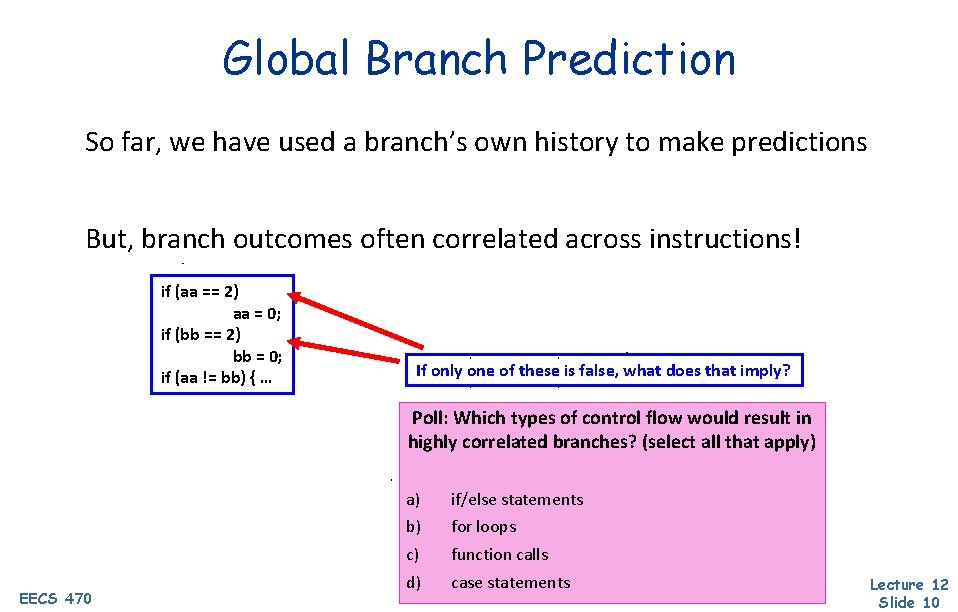 Global Branch Prediction

So far, we have used a branch's own history to make predictions

But, branch outcomes often correlated across instructions!

if (aa == 2)
aa = 0;
if (bb == 2)
bb = 0;
if (aa != bb) { …

If only one of these is false, what does that imply?

Poll: Which types of control flow would result in highly correlated branches? (select all that apply)

a) if/else statements
b) for loops
c) function calls
d) case statements

EECS 470

Lecture 12
Slide 10